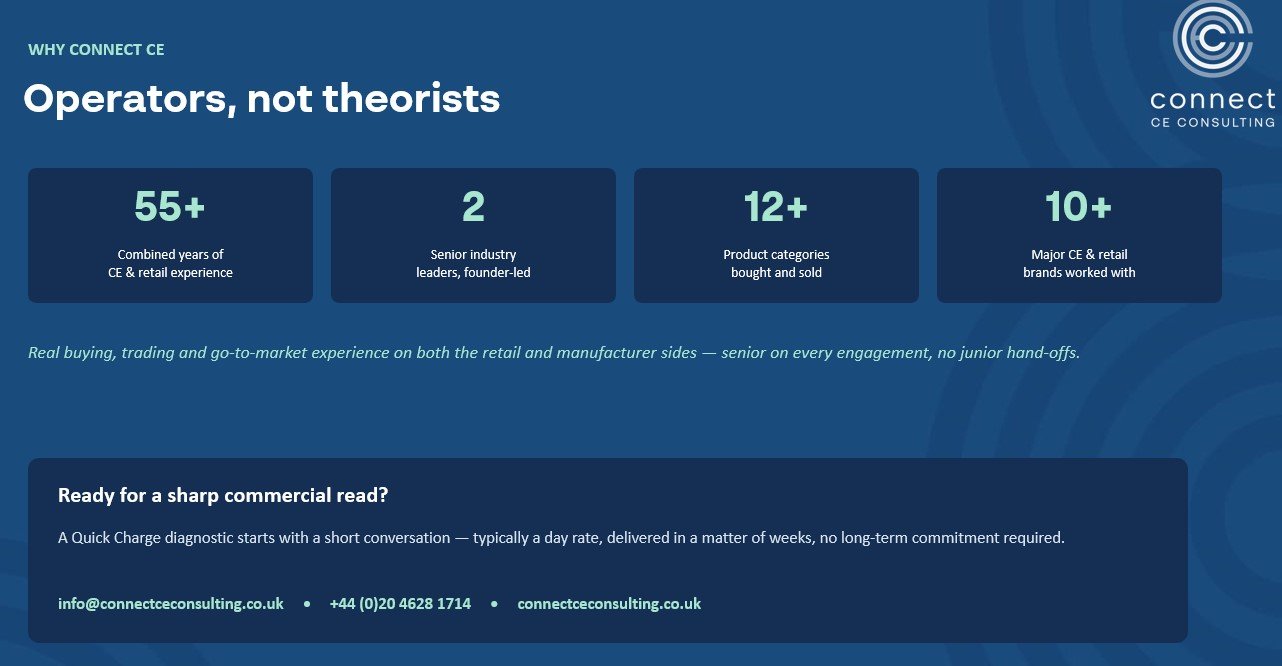 WHY CONNECT CE

Operators, not theorists

connect
CE CONSULTING

55+
Combined years of CE & retail experience

2
Senior industry leaders, founder-led

12+
Product categories bought and sold

10+
Major CE & retail brands worked with

Real buying, trading and go-to-market experience on both the retail and manufacturer sides — senior on every engagement, no junior hand-offs.

Ready for a sharp commercial read?

A Quick Charge diagnostic starts with a short conversation — typically a day rate, delivered in a matter of weeks, no long-term commitment required.

info@connectceconsulting.co.uk • +44 (0)20 4628 1714 • connectceconsulting.co.uk